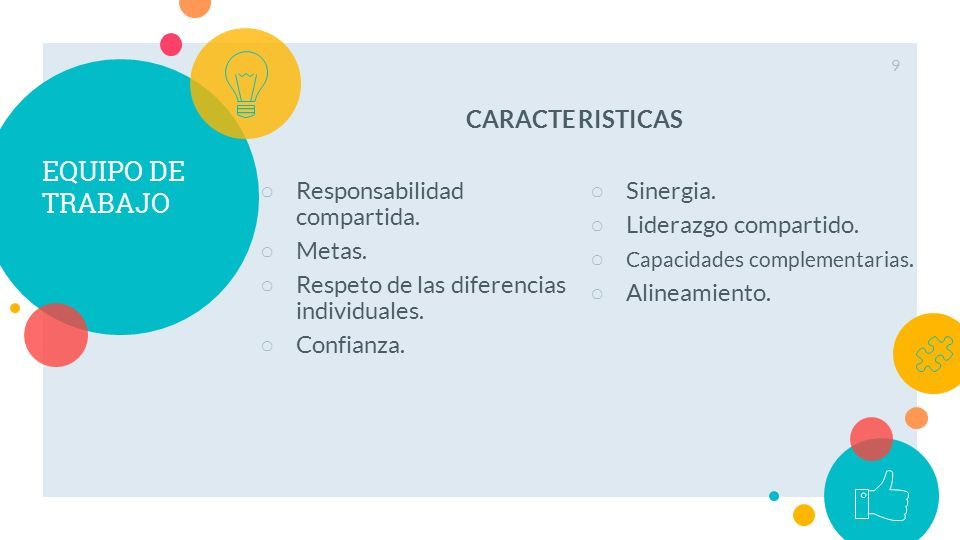 9

EQUIPO DE TRABAJO

CARACTERISTICAS

○ Responsabilidad compartida.
○ Metas.
○ Respeto de las diferencias individuales.
○ Confianza.

○ Sinergia.
○ Liderazgo compartido.
○ Capacidades complementarias.
○ Alineamiento.